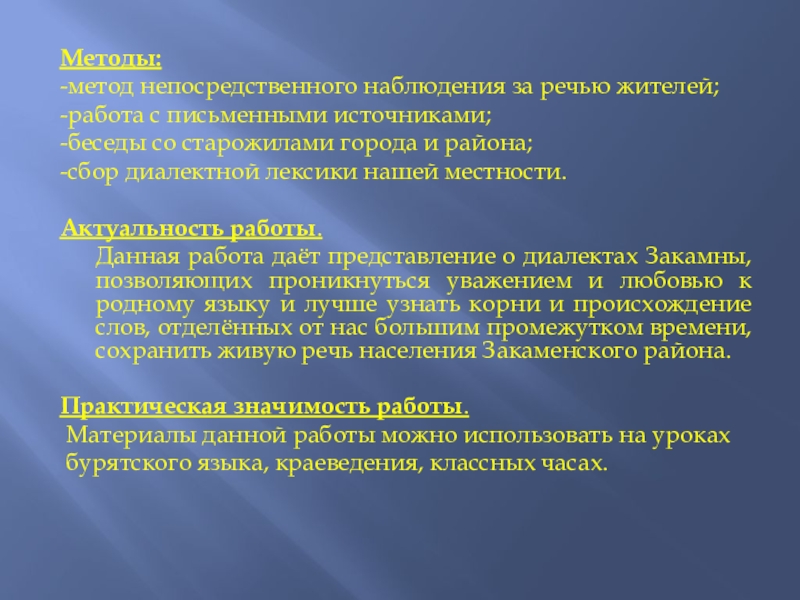 Методы:
-метод непосредственного наблюдения за речью жителей;
-работа с письменными источниками;
-беседы со старожилами города и района;
-сбор диалектной лексики нашей местности.

Актуальность работы.
Данная работа даёт представление о диалектах Закамны, позволяющих проникнуться уважением и любовью к родному языку и лучше узнать корни и происхождение слов, отделённых от нас большим промежутком времени, сохранить живую речь населения Закаменского района.

Практическая значимость работы.
Материалы данной работы можно использовать на уроках бурятского языка, краеведения, классных часах.